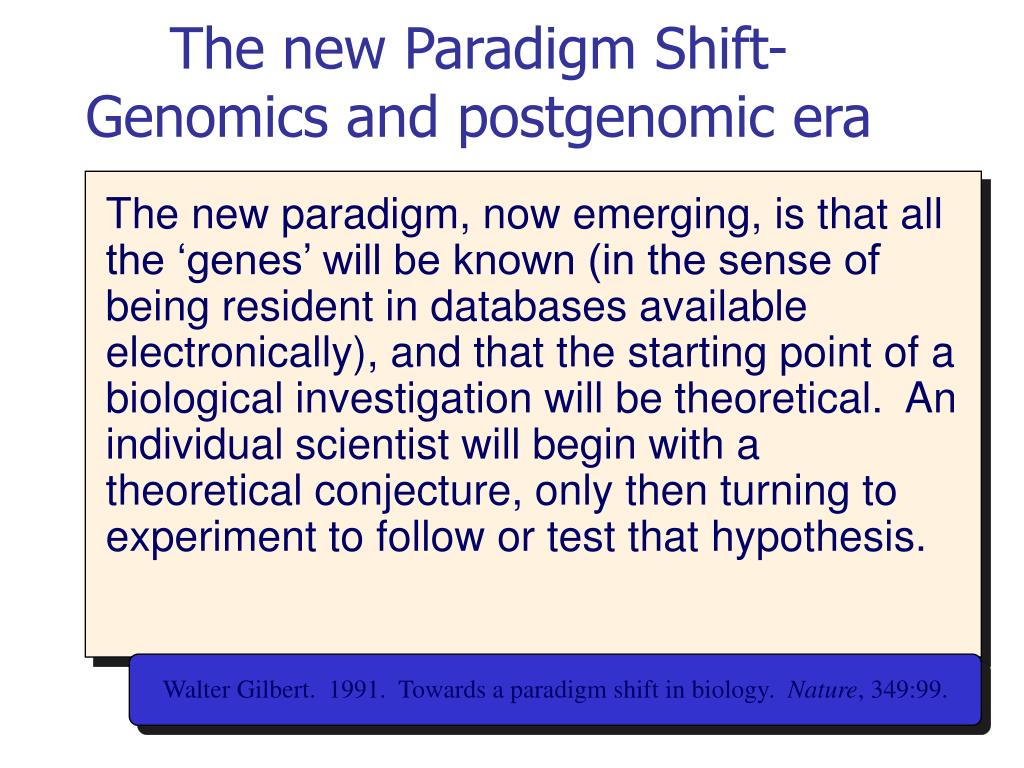 The new Paradigm Shift- Genomics and postgenomic era

The new paradigm, now emerging, is that all the ‘genes’ will be known (in the sense of being resident in databases available electronically), and that the starting point of a biological investigation will be theoretical. An individual scientist will begin with a theoretical conjecture, only then turning to experiment to follow or test that hypothesis.

Walter Gilbert. 1991. Towards a paradigm shift in biology. Nature, 349:99.